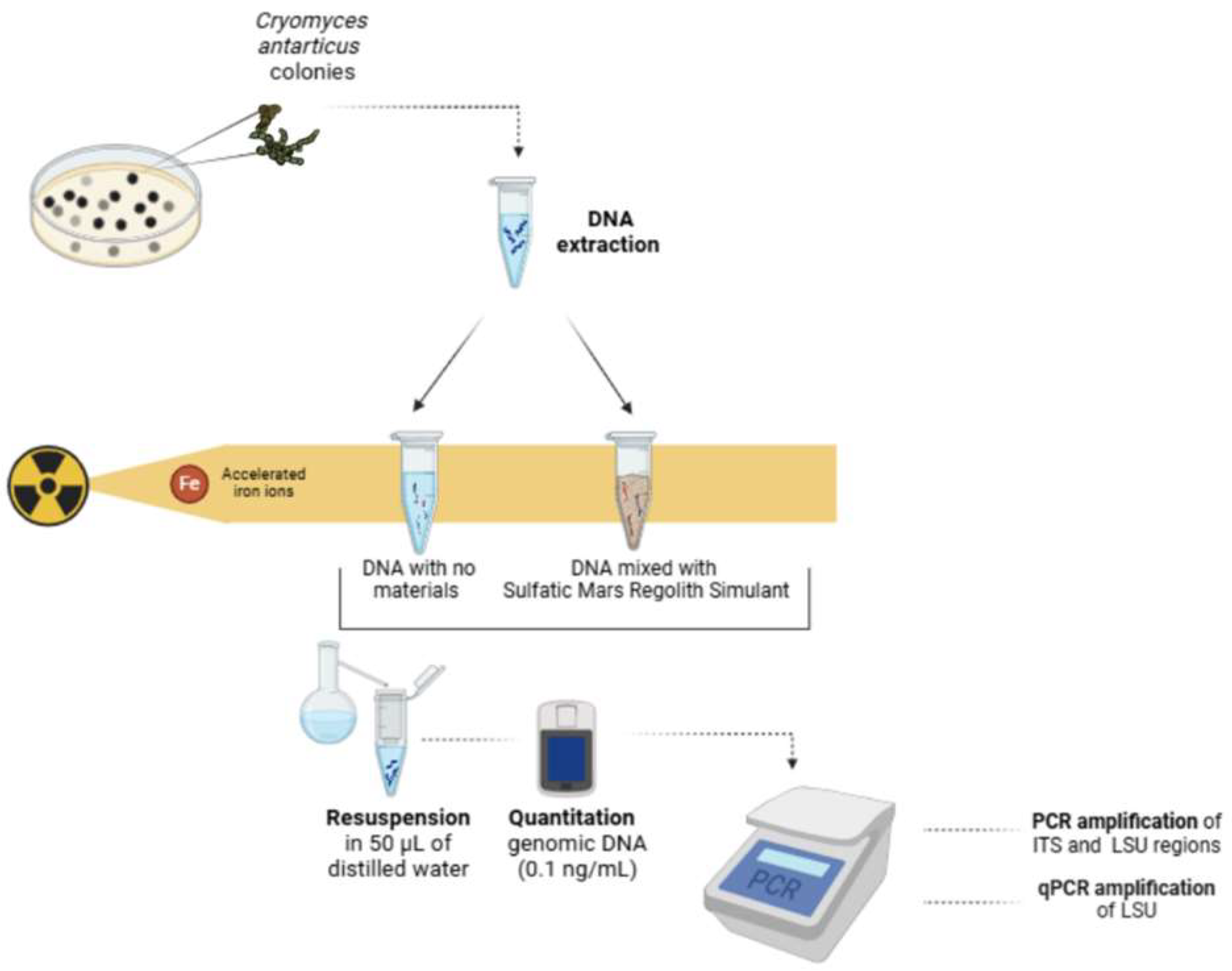 Cryomyces antarticus colonies

DNA extraction

Fe

Accelerated iron ions

DNA with no materials

DNA mixed with Sulfatic Mars Regolith Simulant

Resuspension in 50 µL of distilled water

Quantitation genomic DNA (0.1 ng/mL)

PCR

PCR amplification of ITS and LSU regions

qPCR amplification of LSU